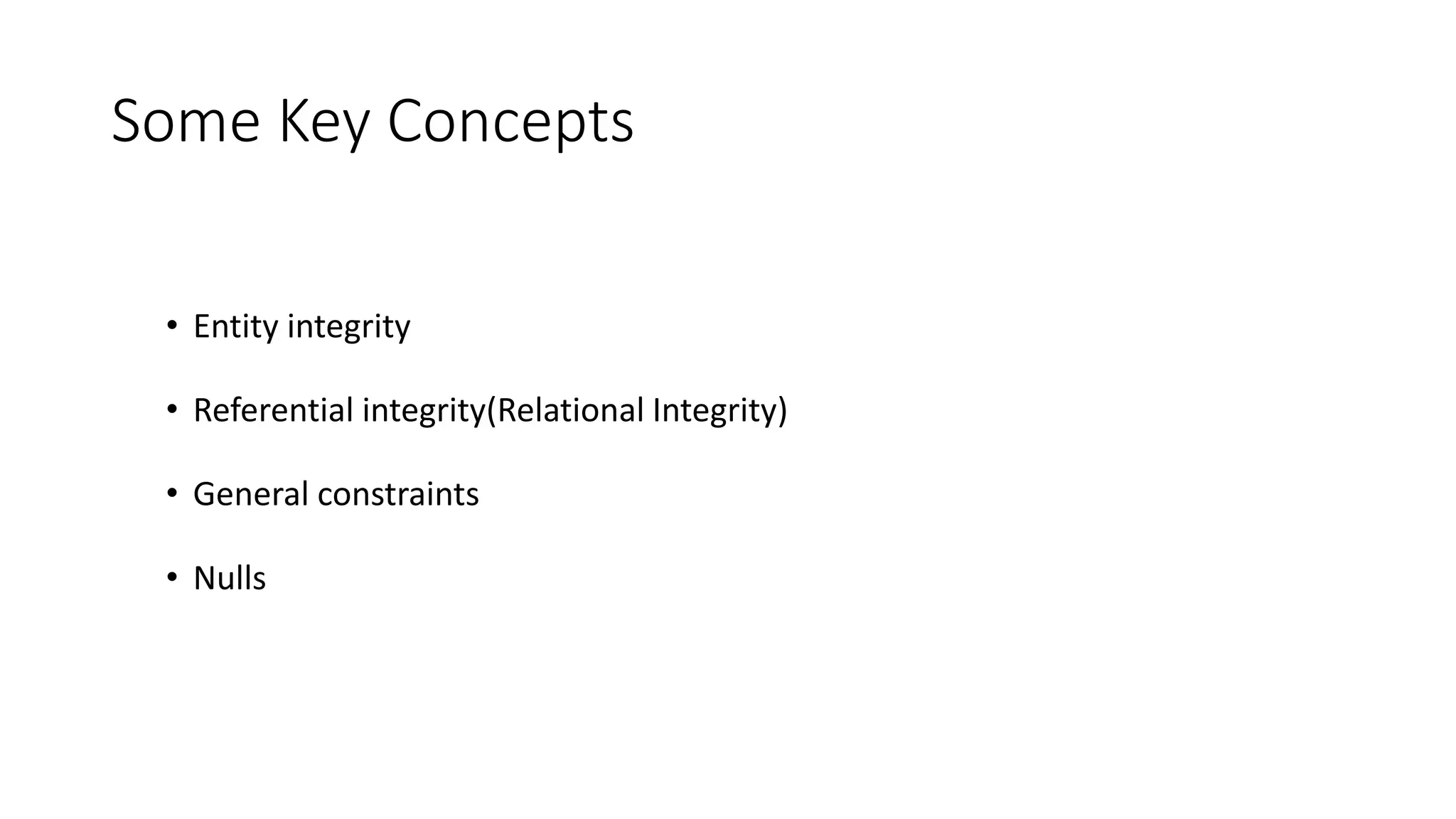 Some Key Concepts

• Entity integrity

• Referential integrity(Relational Integrity)

• General constraints

• Nulls